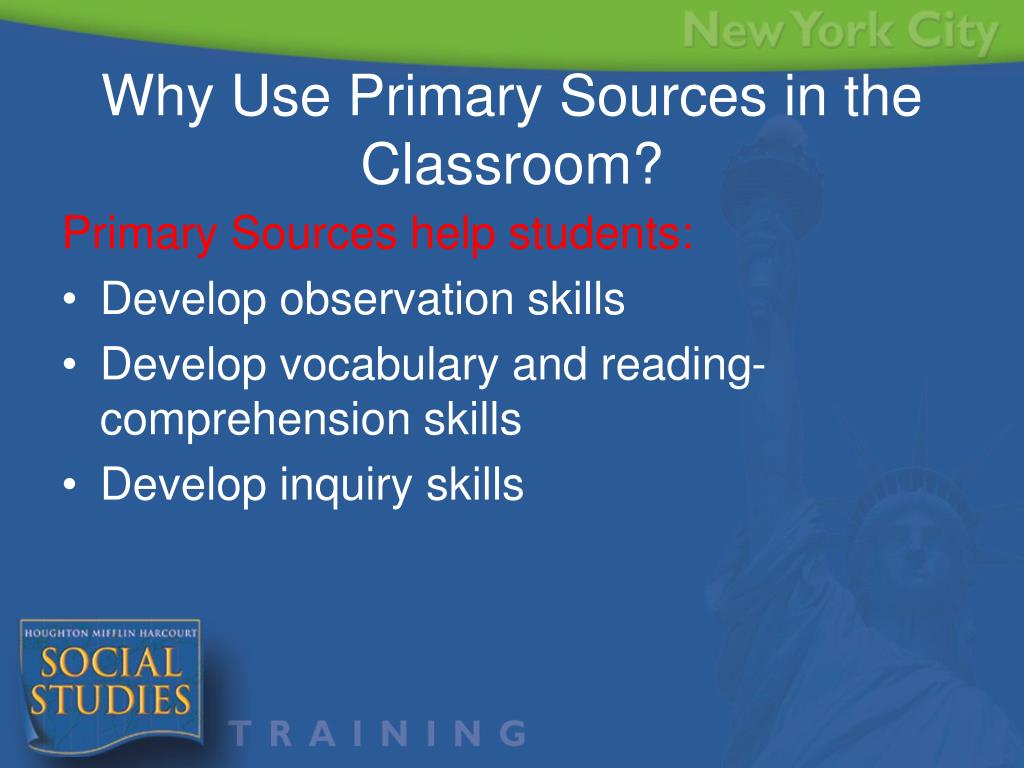 New York City

Why Use Primary Sources in the Classroom?

Primary Sources help students:

• Develop observation skills
• Develop vocabulary and reading-comprehension skills
• Develop inquiry skills

HOUGHTON MIFFLIN HARCOURT
SOCIAL STUDIES

TRAINING